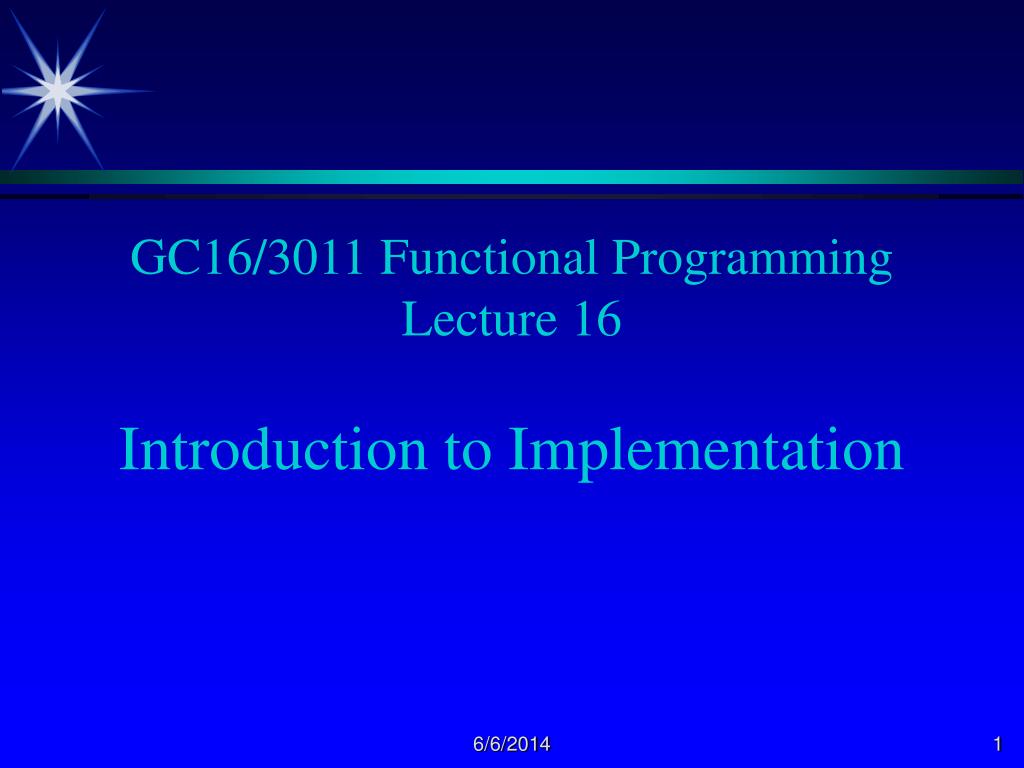 GC16/3011 Functional Programming
Lecture 16

Introduction to Implementation

6/6/2014

1